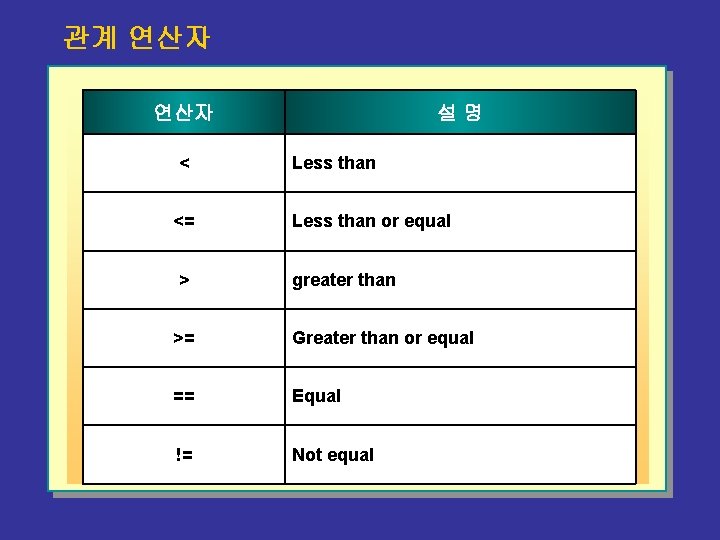 관계 연산자

| 연산자 | 설 명 |
|---|---|
| < | Less than |
| <= | Less than or equal |
| > | greater than |
| >= | Greater than or equal |
| == | Equal |
| != | Not equal |